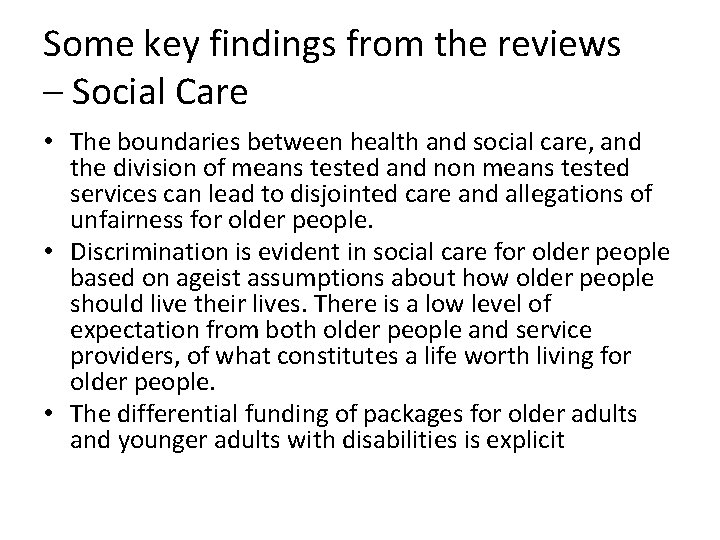 Some key findings from the reviews – Social Care

• The boundaries between health and social care, and the division of means tested and non means tested services can lead to disjointed care and allegations of unfairness for older people.
• Discrimination is evident in social care for older people based on ageist assumptions about how older people should live their lives. There is a low level of expectation from both older people and service providers, of what constitutes a life worth living for older people.
• The differential funding of packages for older adults and younger adults with disabilities is explicit